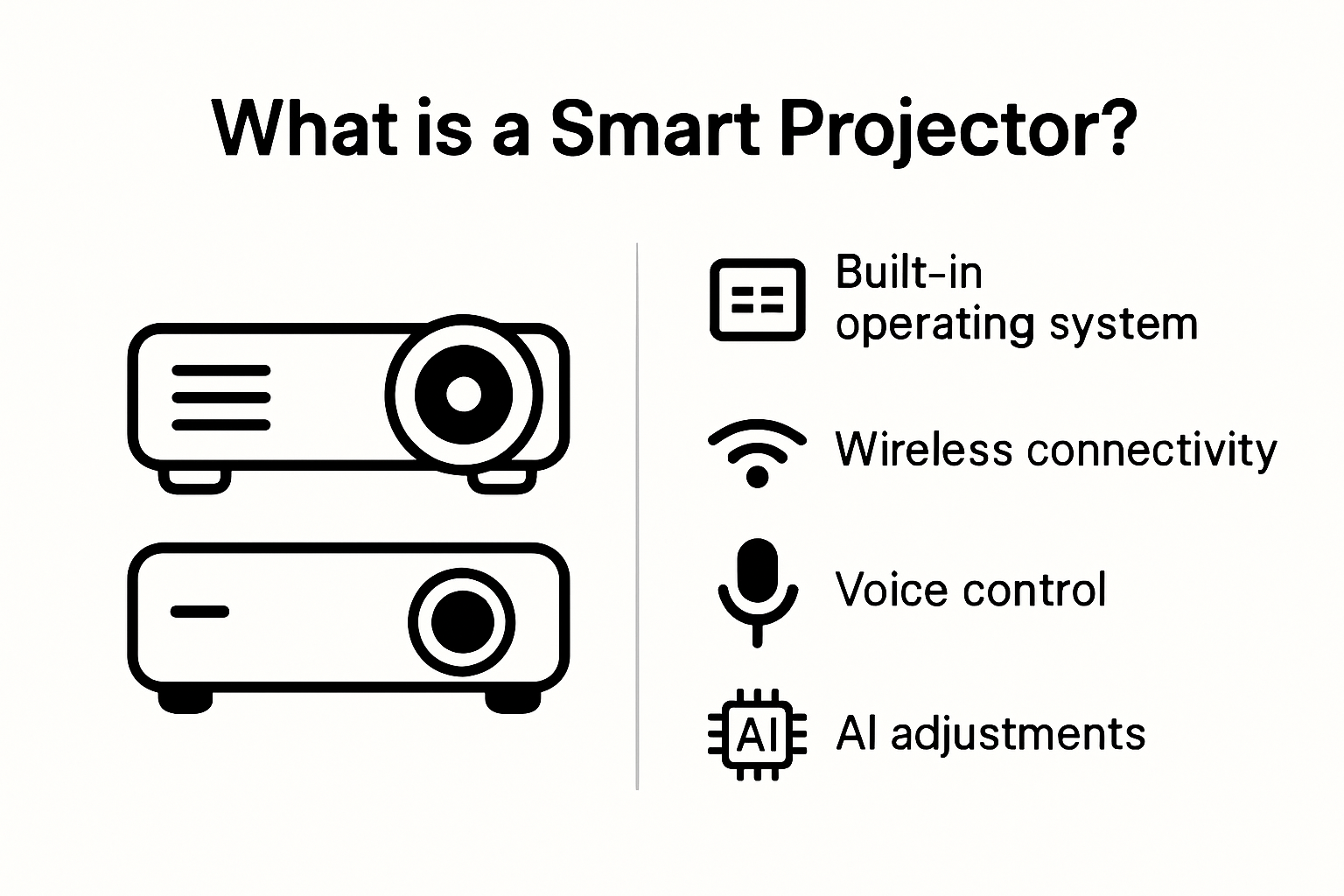 What is a Smart Projector?

Built-in operating system

Wireless connectivity

Voice control

AI

AI adjustments